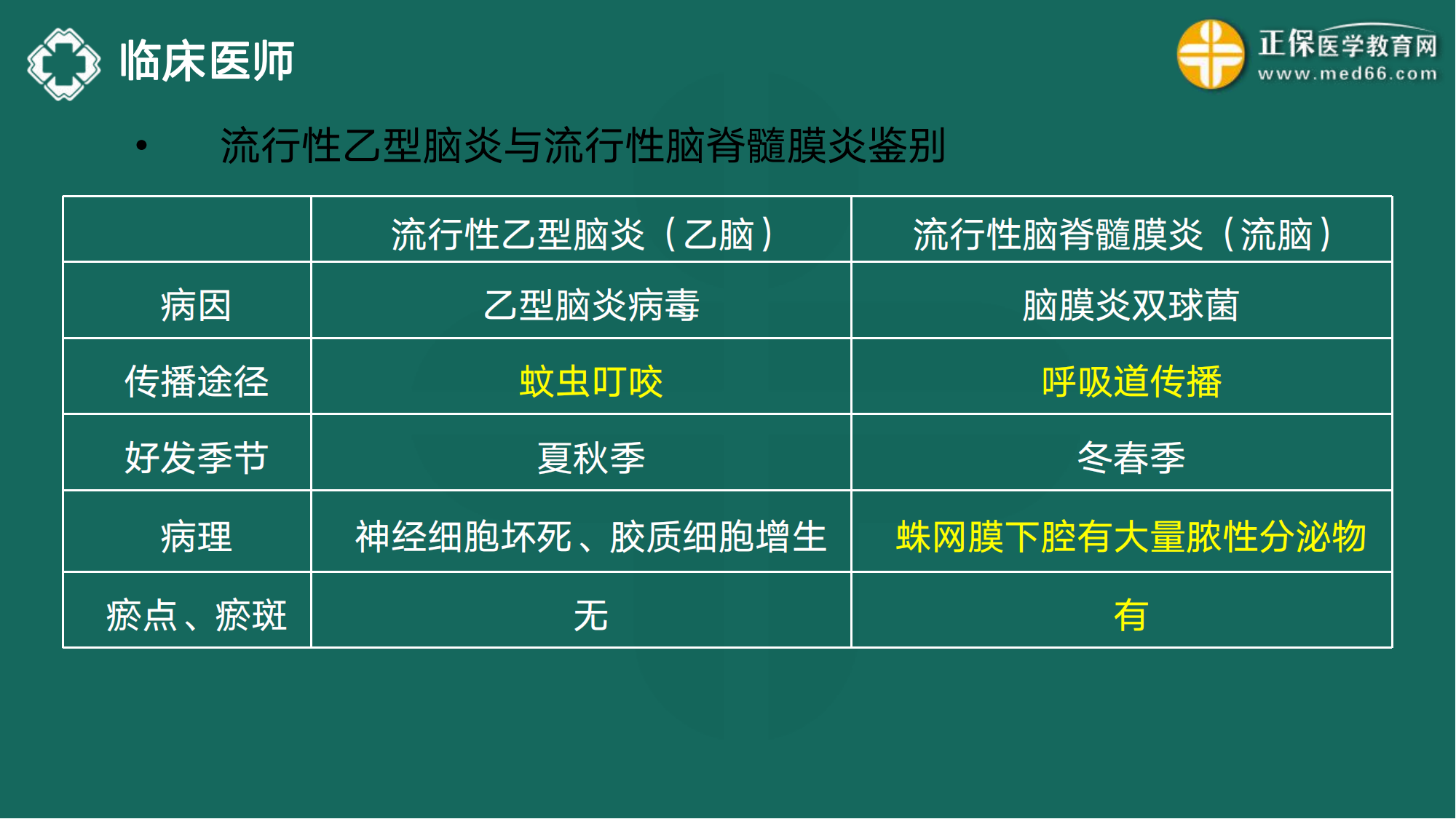 临床医师

正保医学教育网
www.med66.com

• 流行性乙型脑炎与流行性脑脊髓膜炎鉴别

| | 流行性乙型脑炎（乙脑） | 流行性脑脊髓膜炎（流脑） |
|---|---|---|
| 病因 | 乙型脑炎病毒 | 脑膜炎双球菌 |
| 传播途径 | 蚊虫叮咬 | 呼吸道传播 |
| 好发季节 | 夏秋季 | 冬春季 |
| 病理 | 神经细胞坏死、胶质细胞增生 | 蛛网膜下腔有大量脓性分泌物 |
| 瘀点、瘀斑 | 无 | 有 |